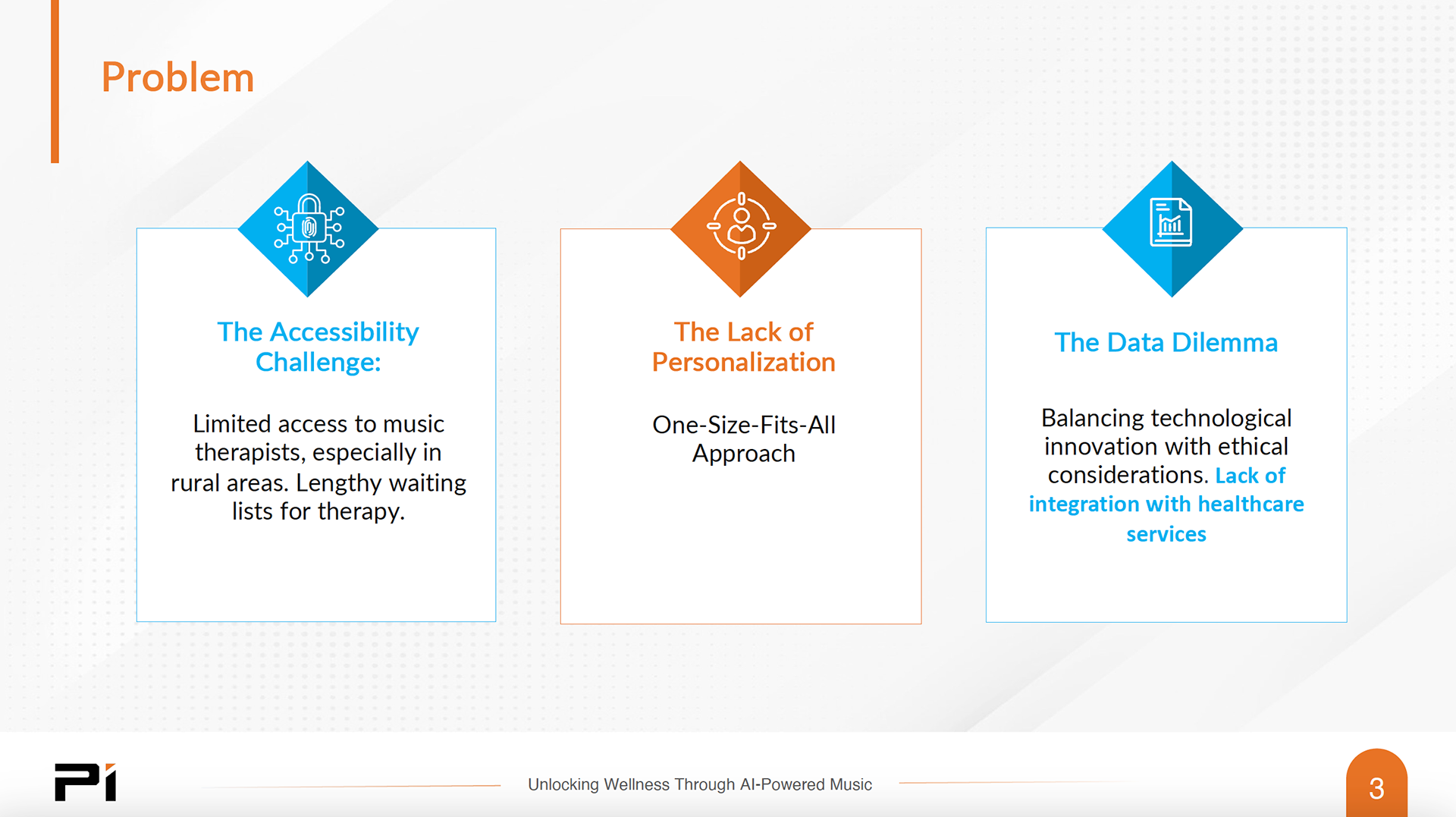 Problem

The Accessibility Challenge:

Limited access to music therapists, especially in rural areas. Lengthy waiting lists for therapy.

The Lack of Personalization

One-Size-Fits-All Approach

The Data Dilemma

Balancing technological innovation with ethical considerations. Lack of integration with healthcare services

PI

Unlocking Wellness Through AI-Powered Music

3